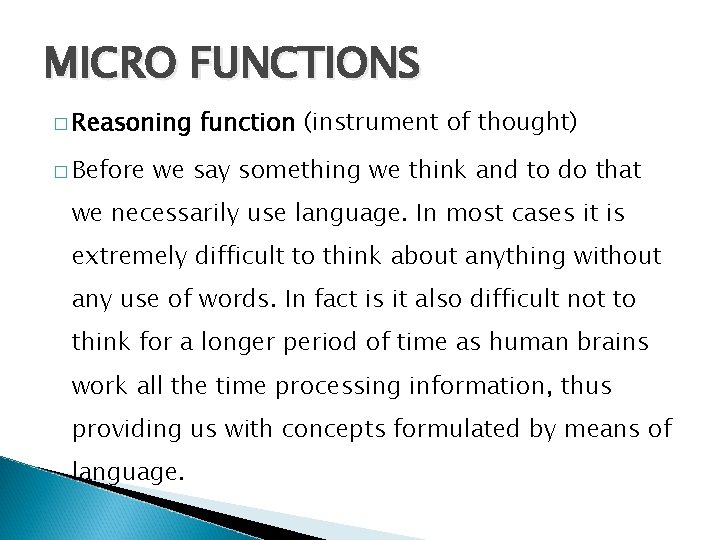 MICRO FUNCTIONS

□ Reasoning function (instrument of thought)

□ Before we say something we think and to do that we necessarily use language. In most cases it is extremely difficult to think about anything without any use of words. In fact is it also difficult not to think for a longer period of time as human brains work all the time processing information, thus providing us with concepts formulated by means of language.